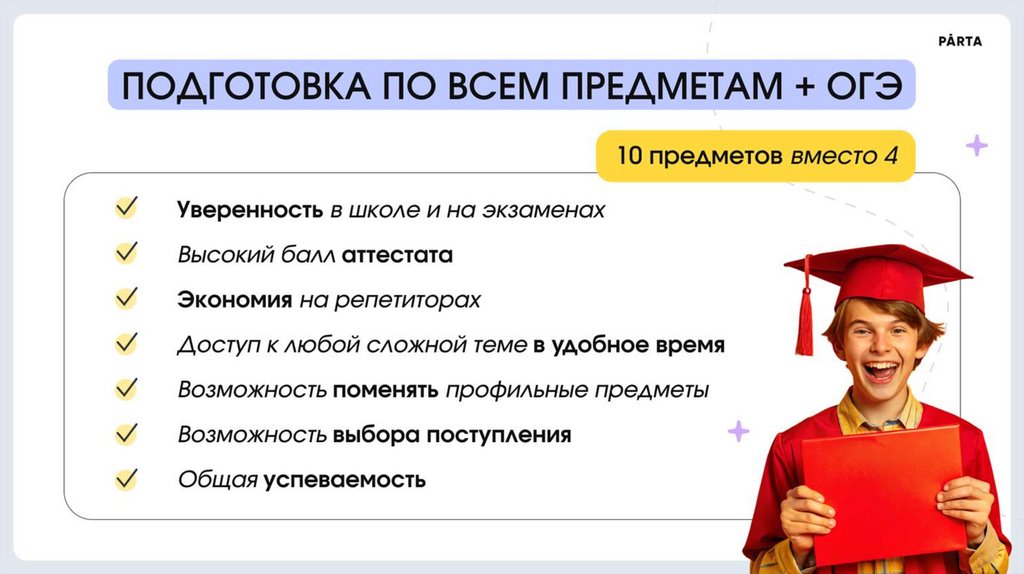 PÅRTA

ПОДГОТОВКА ПО ВСЕМ ПРЕДМЕТАМ + ОГЭ

10 предметов вместо 4

Уверенность в школе и на экзаменах

Высокий балл аттестата

Экономия на репетиторах

Доступ к любой сложной теме в удобное время

Возможность поменять профильные предметы

Возможность выбора поступления

Общая успеваемость